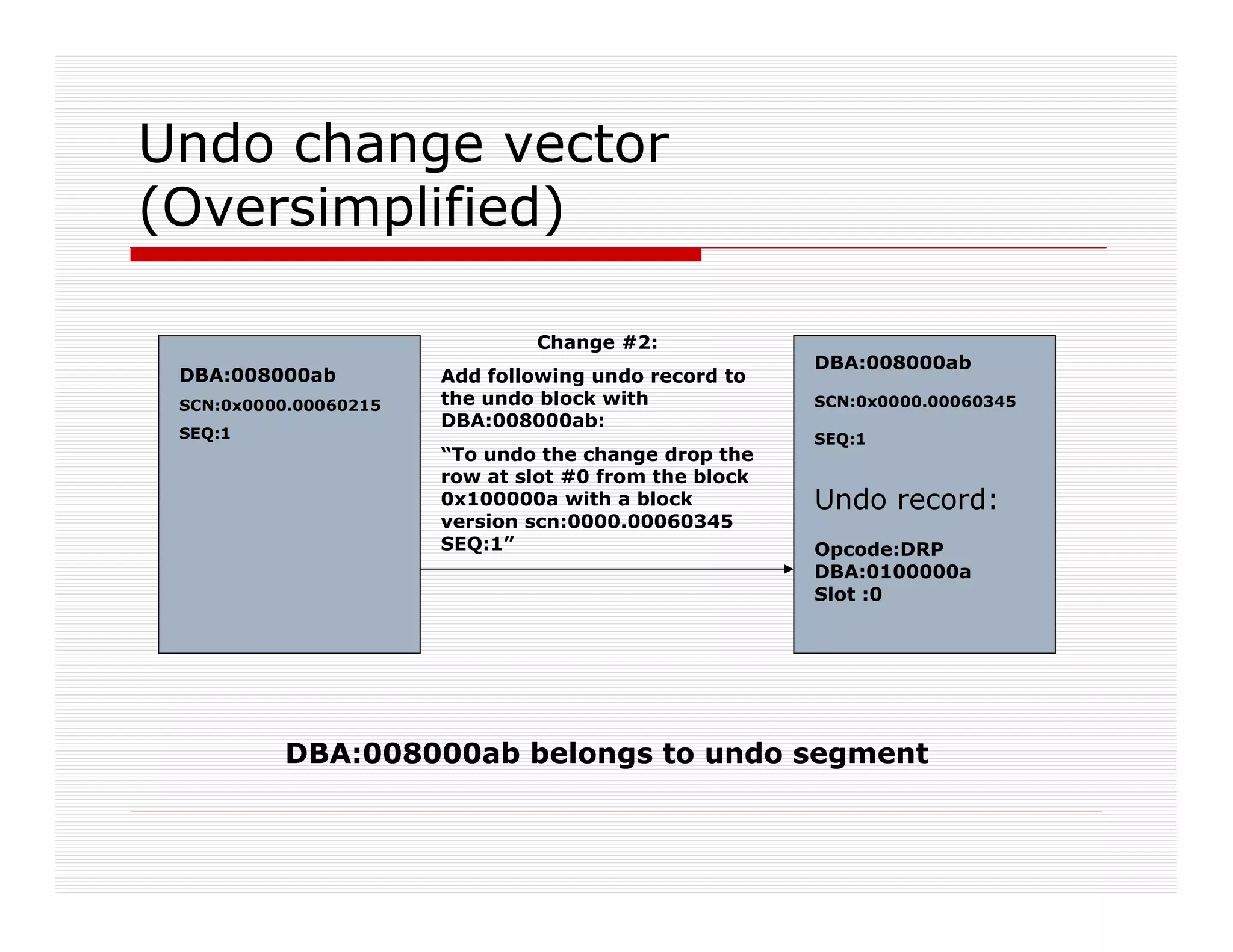 Undo change vector (Oversimplified)

DBA:008000ab
SCN:0x0000.00060215
SEQ:1

Change #2:

Add following undo record to the undo block with DBA:008000ab:

“To undo the change drop the row at slot #0 from the block 0x100000a with a block version scn:0000.00060345 SEQ:1”

DBA:008000ab
SCN:0x0000.00060345
SEQ:1

Undo record:

Opcode:DRP
DBA:0100000a
Slot :0

DBA:008000ab belongs to undo segment